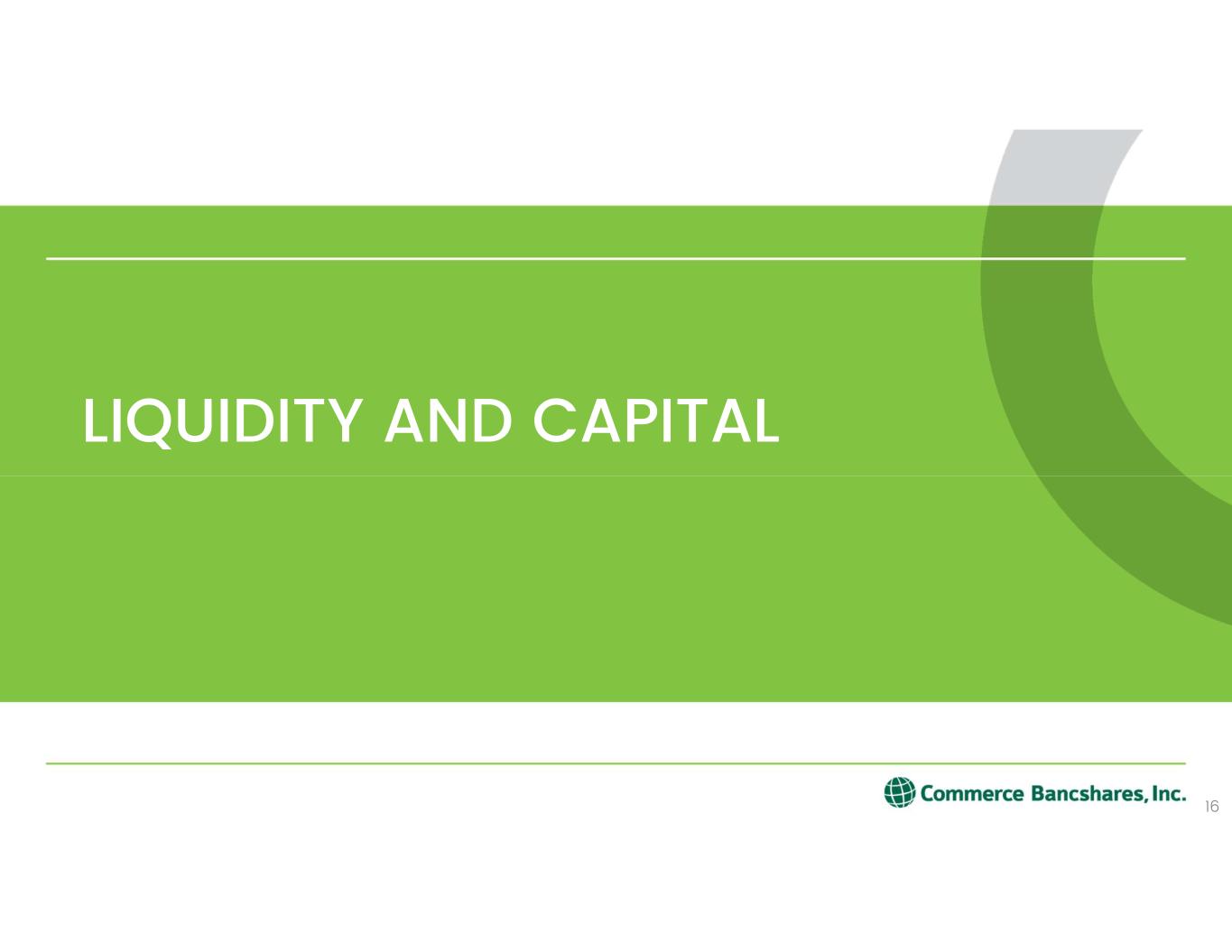 LIQUIDITY AND CAPITAL

Commerce Bancshares, Inc.

16